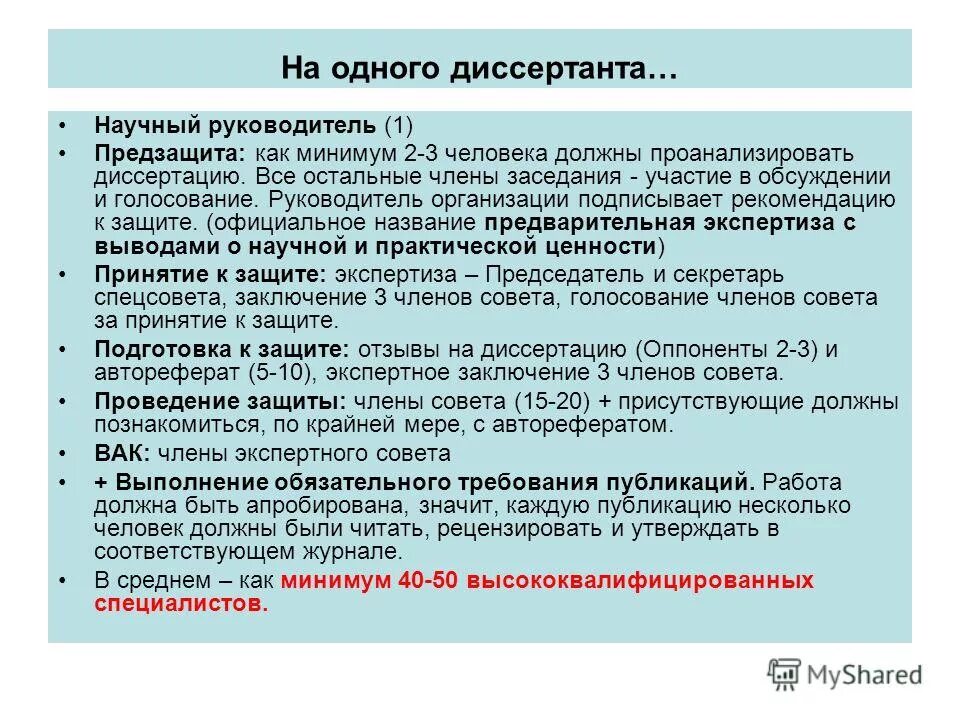 На одного диссертанта…

• Научный руководитель (1)
• Предзащита: как минимум 2-3 человека должны проанализировать диссертацию. Все остальные члены заседания - участие в обсуждении и голосование. Руководитель организации подписывает рекомендацию к защите. (официальное название предварительная экспертиза с выводами о научной и практической ценности)
• Принятие к защите: экспертиза – Председатель и секретарь спецсовета, заключение 3 членов совета, голосование членов совета за принятие к защите.
• Подготовка к защите: отзывы на диссертацию (Оппоненты 2-3) и автореферат (5-10), экспертное заключение 3 членов совета.
• Проведение защиты: члены совета (15-20) + присутствующие должны познакомиться, по крайней мере, с авторефератом.
• ВАК: члены экспертного совета
• + Выполнение обязательного требования публикаций. Работа должна быть апробирована, значит, каждую публикацию несколько человек должны были читать, рецензировать и утверждать в соответствующем журнале.
• В среднем – как минимум 40-50 высококвалифицированных специалистов.

MyShared